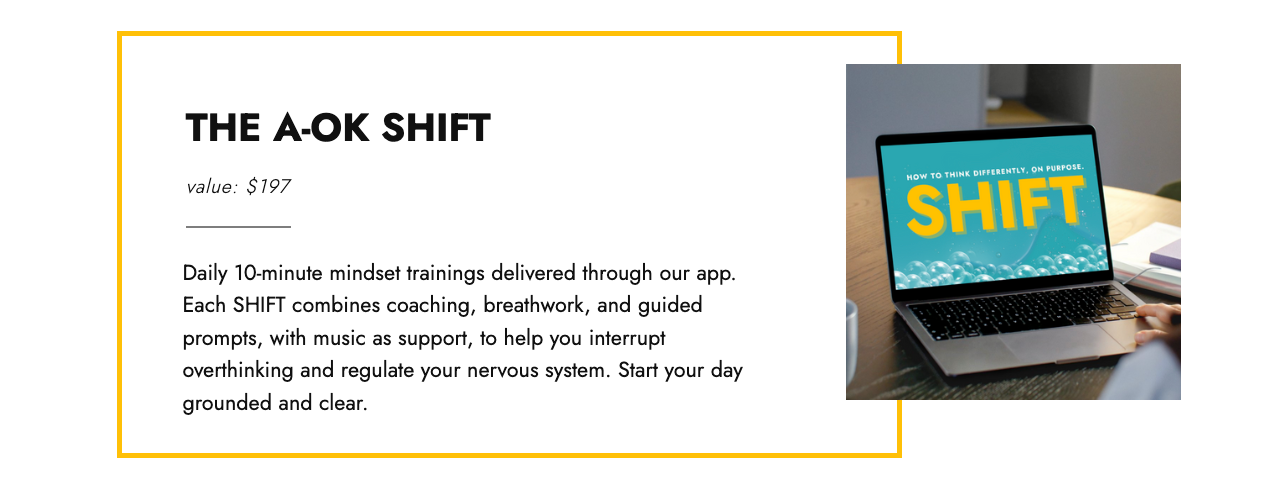 THE A-OK SHIFT

value: $197

Daily 10-minute mindset trainings delivered through our app. Each SHIFT combines coaching, breathwork, and guided prompts, with music as support, to help you interrupt overthinking and regulate your nervous system. Start your day grounded and clear.

HOW TO THINK DIFFERENTLY, ON PURPOSE.

SHIFT